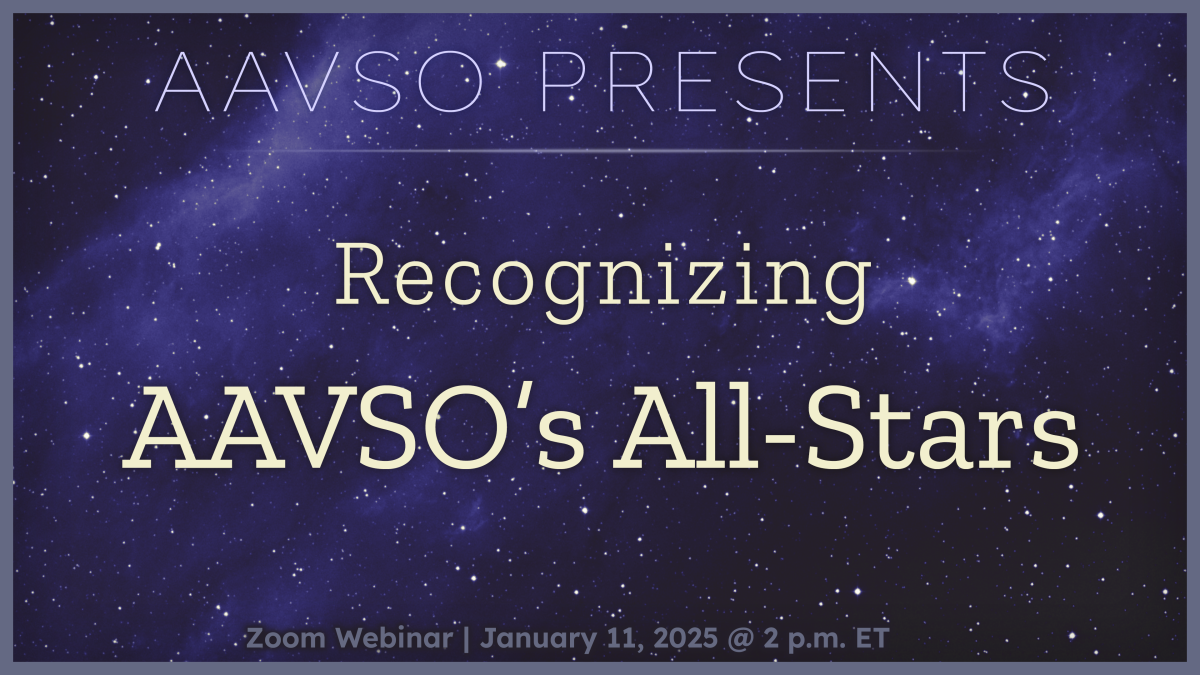 AAVSO PRESENTS

Recognizing

AAVSO's All-Stars

Zoom Webinar | January 11, 2025 @ 2 p.m. ET